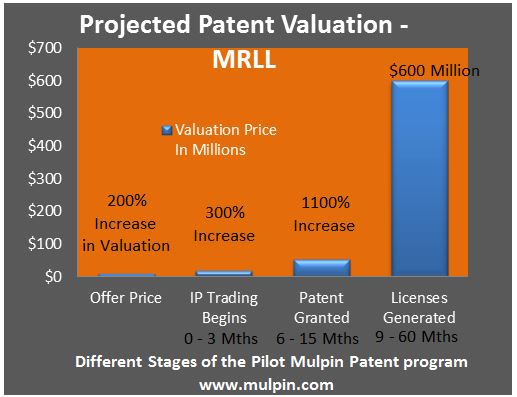 Projected Patent Valuation - MRLL

$700
$600
$500
$400
$300
$200
$100
$0

Valuation Price In Millions

$600 Million

200% Increase in Valuation

300% Increase

1100% Increase

Offer Price

IP Trading Begins 0 - 3 Mths

Patent Granted 6 - 15 Mths

Licenses Generated 9 - 60 Mths

Different Stages of the Pilot Mulpin Patent program
www.mulpin.com